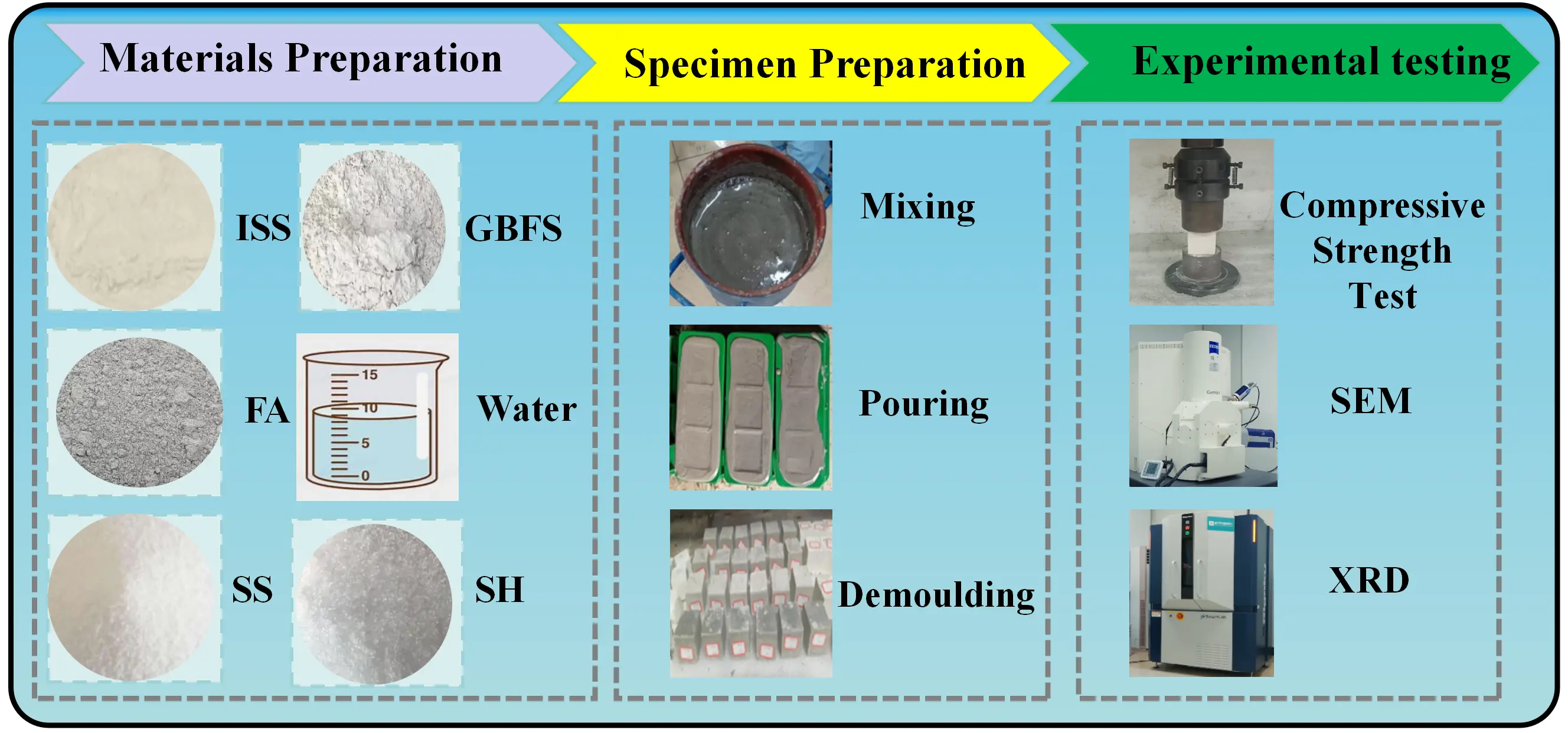 Materials Preparation

Specimen Preparation

Experimental testing

ISS

GBFS

FA

15
10
5
0

Water

SS

SH

Mixing

Pouring

Demoulding

Compressive Strength Test

SEM

XRD